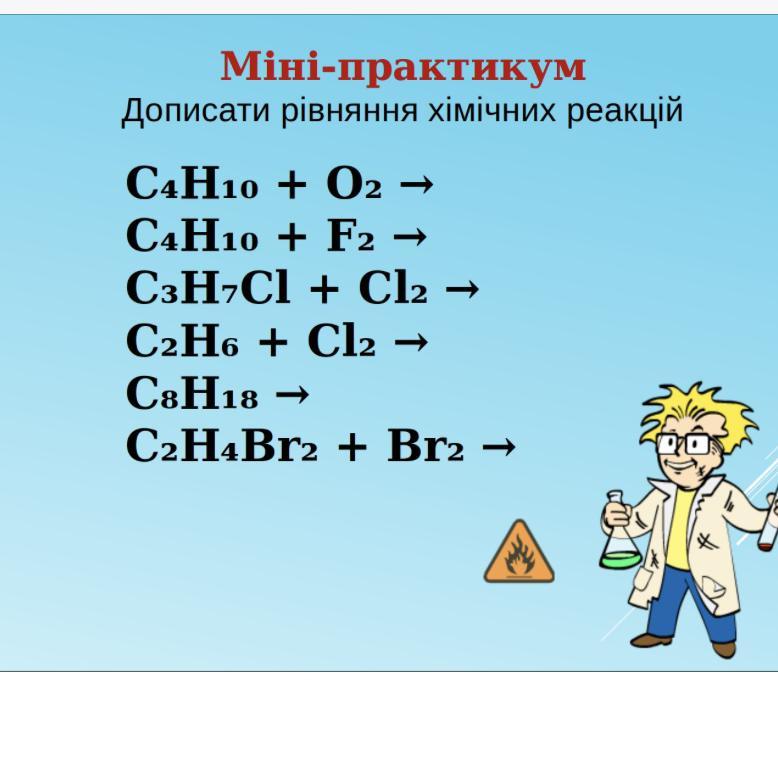 Міні-практикум
Дописати рівняння хімічних реакцій

$C_4H_{10} + O_2 \rightarrow$
$C_4H_{10} + F_2 \rightarrow$
$C_3H_7Cl + Cl_2 \rightarrow$
$C_2H_6 + Cl_2 \rightarrow$
$C_8H_{18} \rightarrow$
$C_2H_4Br_2 + Br_2 \rightarrow$